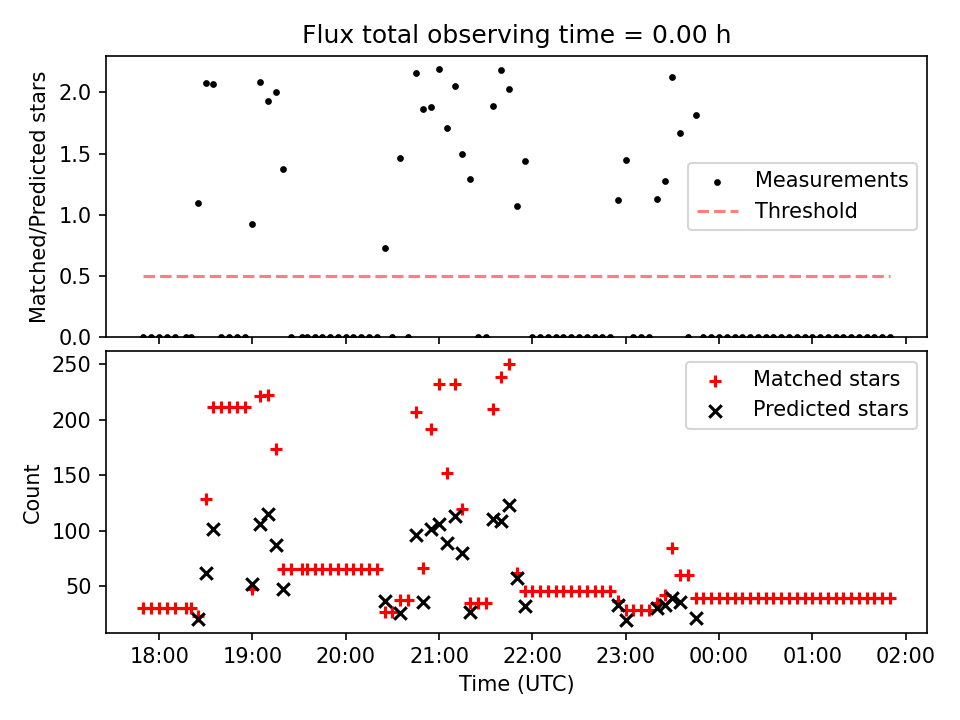 Flux total observing time = 0.00 h

Matched/Predicted stars

2.0
1.5
1.0
0.5
0.0

Measurements
Threshold

Count

250
200
150
100
50

Matched stars
Predicted stars

18:00
19:00
20:00
21:00
22:00
23:00
00:00
01:00
02:00

Time (UTC)